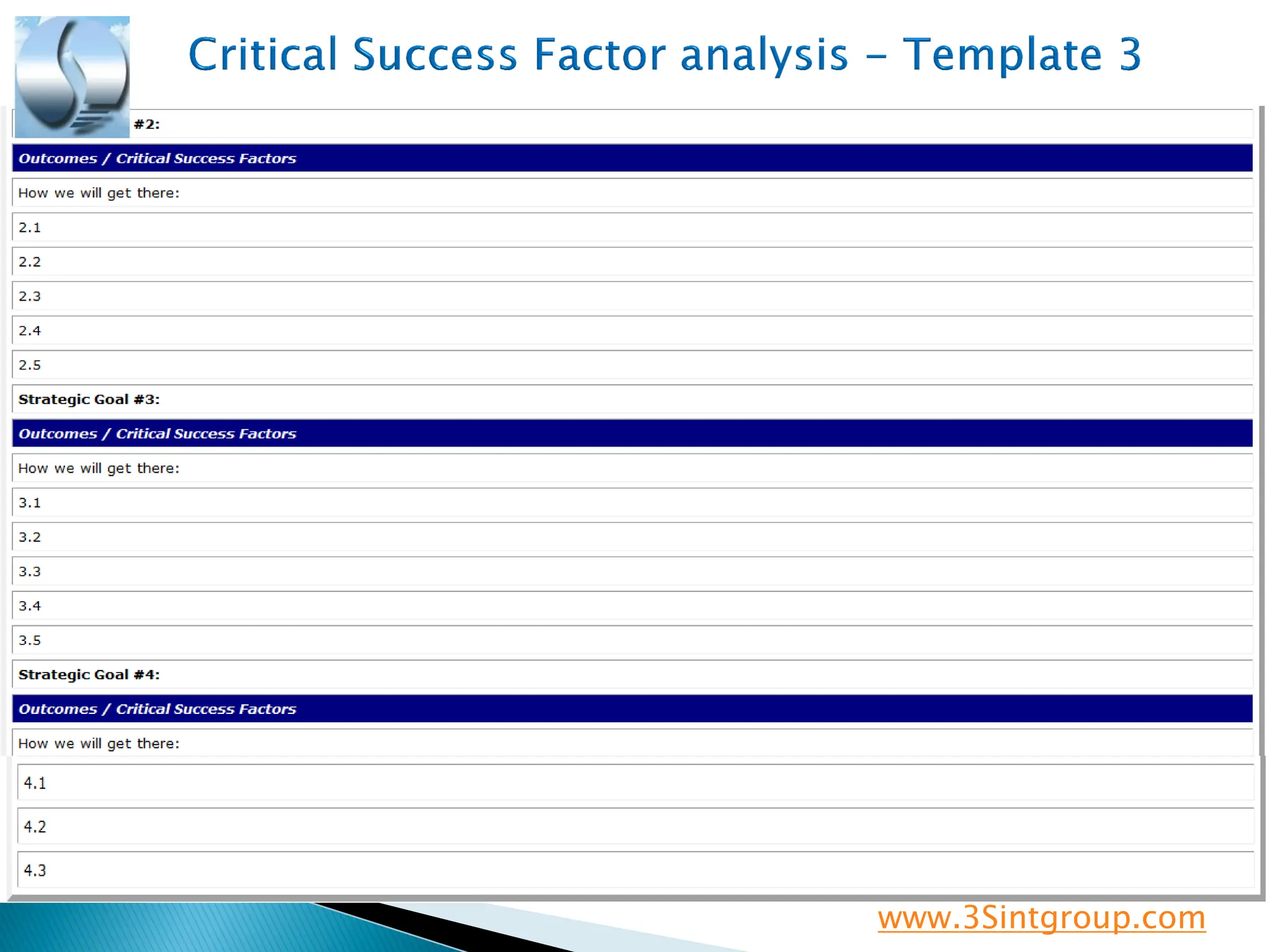 Critical Success Factor analysis – Template 3

#2:

Outcomes / Critical Success Factors

How we will get there:

2.1

2.2

2.3

2.4

2.5

Strategic Goal #3:

Outcomes / Critical Success Factors

How we will get there:

3.1

3.2

3.3

3.4

3.5

Strategic Goal #4:

Outcomes / Critical Success Factors

How we will get there:

4.1

4.2

4.3

www.3Sintgroup.com